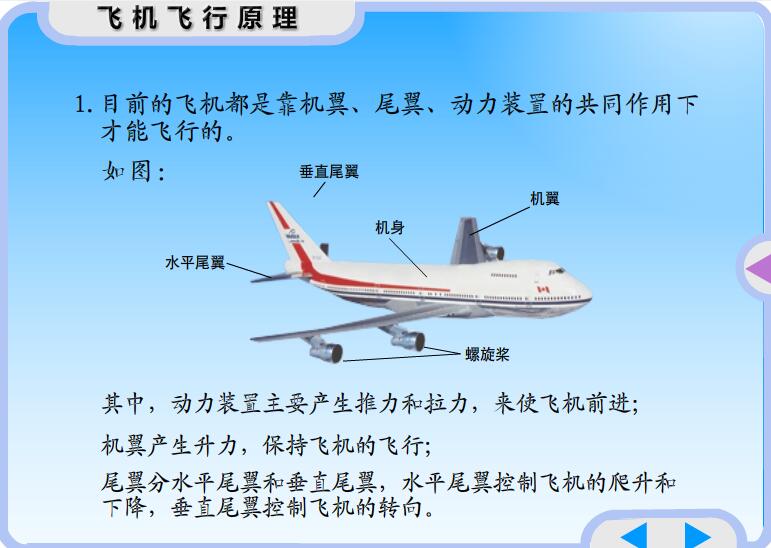 飞机飞行原理

1. 目前的飞机都是靠机翼、尾翼、动力装置的共同作用下才能飞行的。

如图：

垂直尾翼

机翼

机身

水平尾翼

螺旋桨

其中，动力装置主要产生推力和拉力，来使飞机前进；

机翼产生升力，保持飞机的飞行；

尾翼分水平尾翼和垂直尾翼，水平尾翼控制飞机的爬升和下降，垂直尾翼控制飞机的转向。